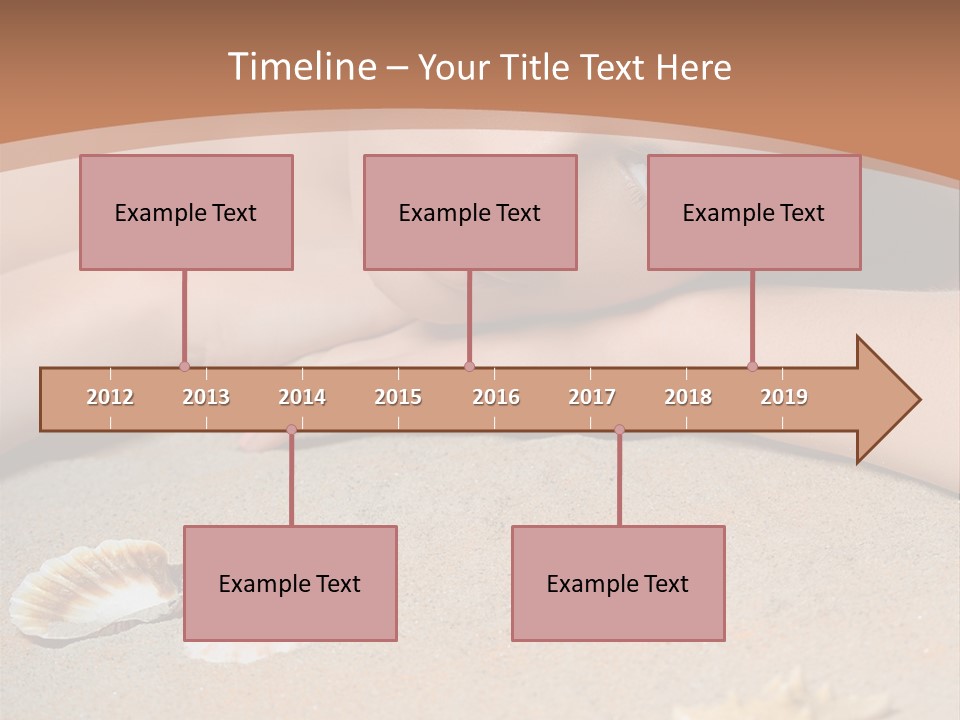 Timeline – Your Title Text Here

Example Text

Example Text

Example Text

2012 2013 2014 2015 2016 2017 2018 2019

Example Text

Example Text